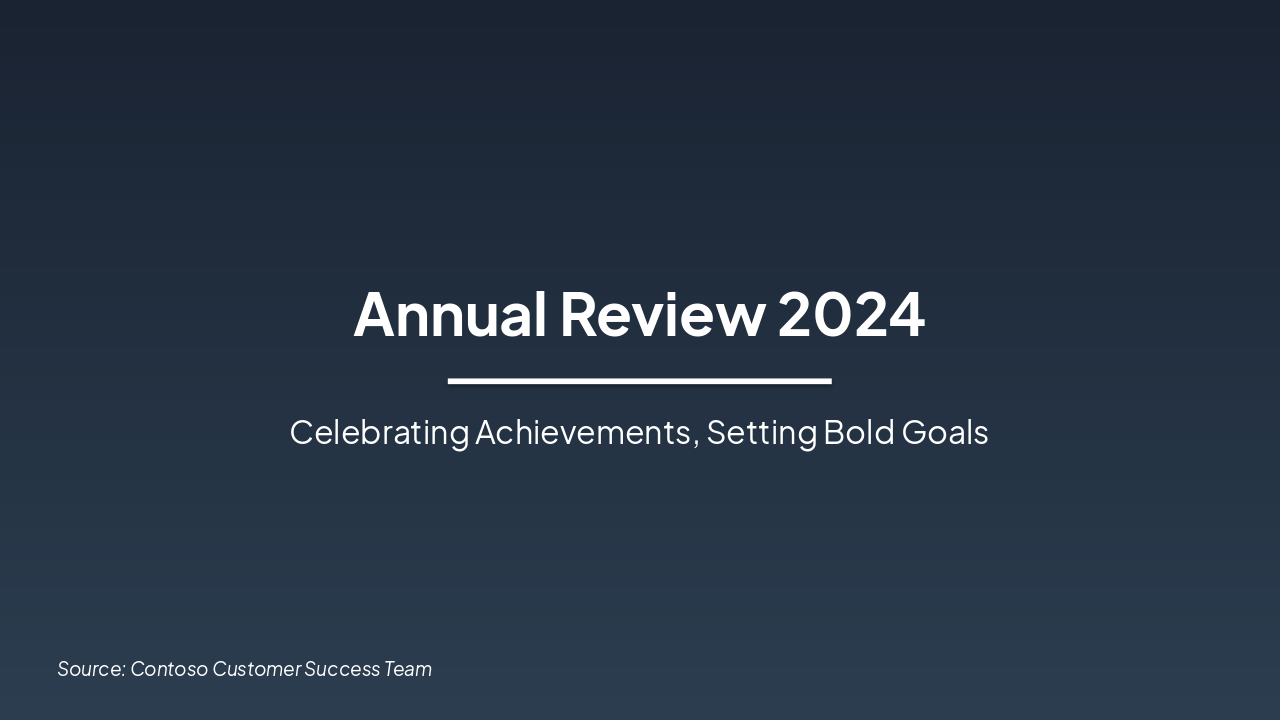 Annual Review 2024

Celebrating Achievements, Setting Bold Goals

Source: Contoso Customer Success Team